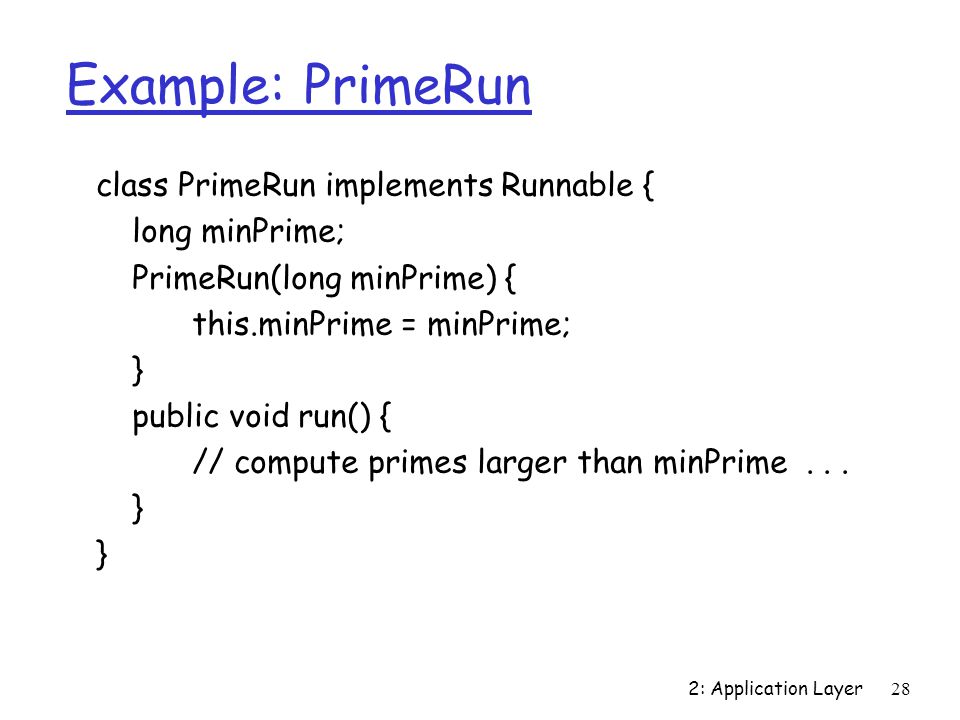 Example: PrimeRun

class PrimeRun implements Runnable {
long minPrime;
PrimeRun(long minPrime) {
this.minPrime = minPrime;
}
public void run() {
// compute primes larger than minPrime . . .
}
}

2: Application Layer 28